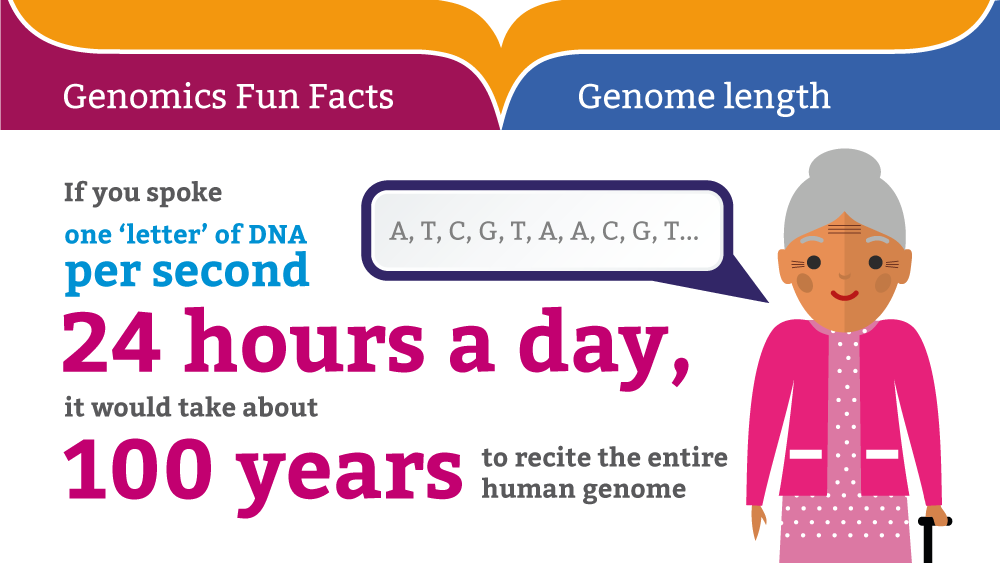 Genomics Fun Facts

Genome length

If you spoke
one 'letter' of DNA
per second
24 hours a day,
it would take about
100 years to recite the entire human genome

A, T, C, G, T, A, A, C, G, T...